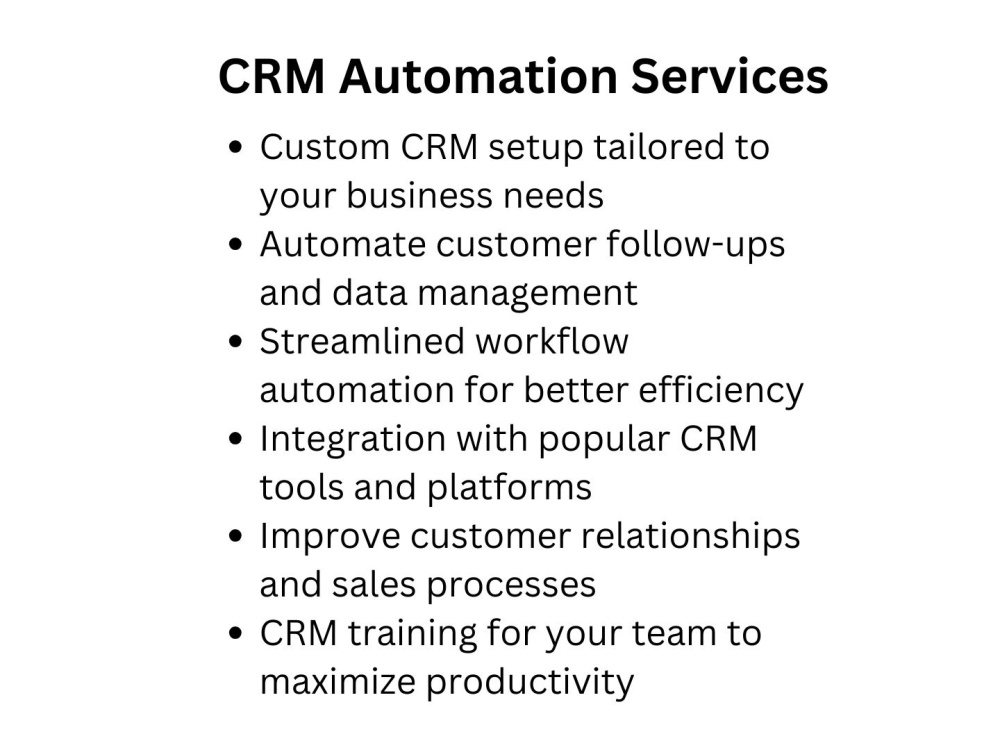 CRM Automation Services

• Custom CRM setup tailored to your business needs
• Automate customer follow-ups and data management
• Streamlined workflow automation for better efficiency
• Integration with popular CRM tools and platforms
• Improve customer relationships and sales processes
• CRM training for your team to maximize productivity